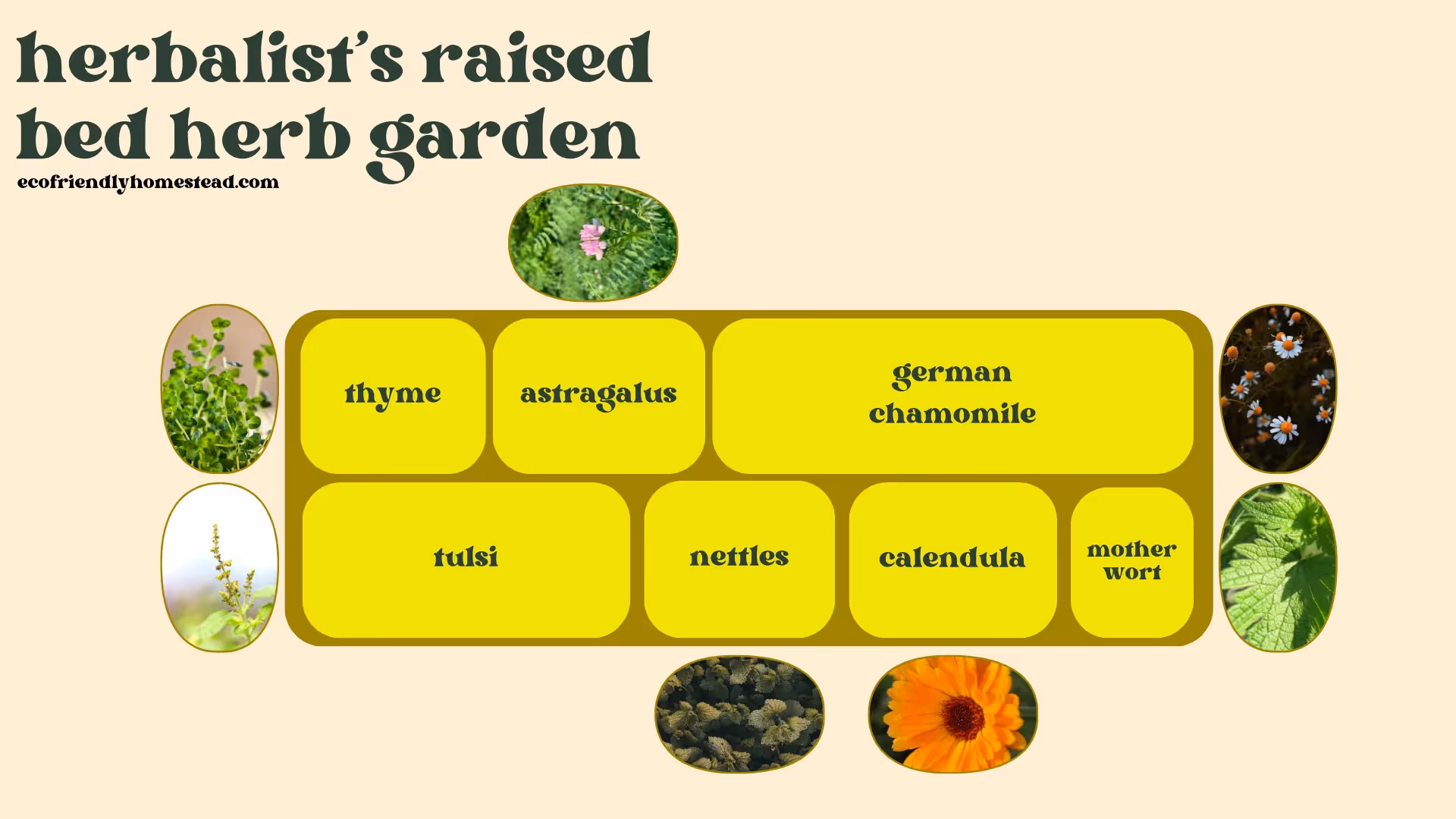 herbalist's raised bed herb garden

ecofriendlyhomestead.com

thyme

astragalus

german chamomile

tulsi

nettles

calendula

mother wort